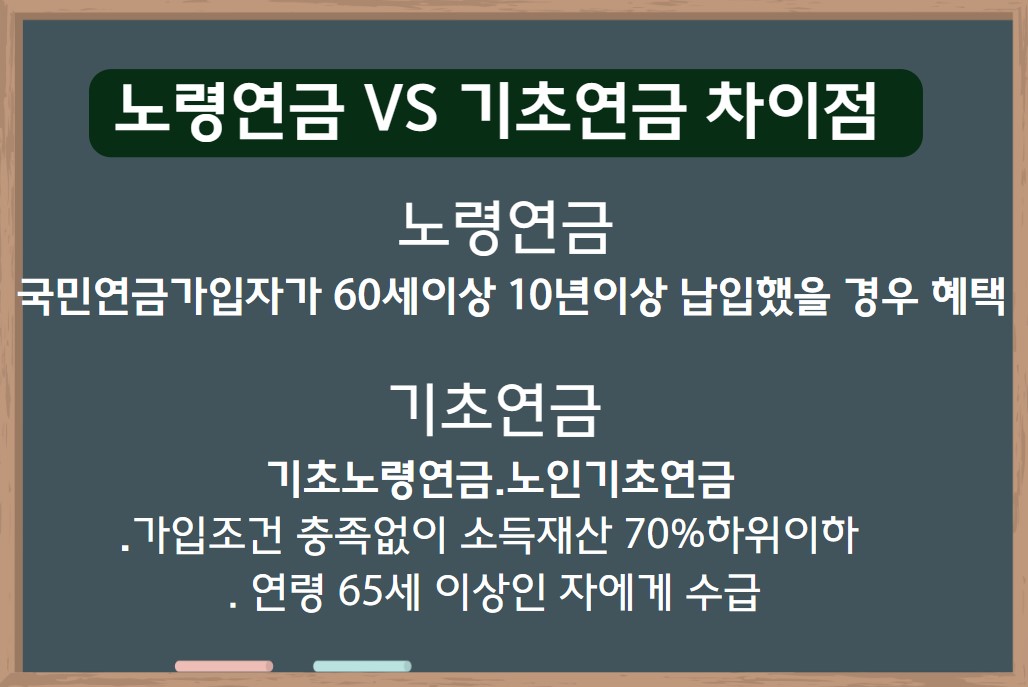 노령연금 VS 기초연금 차이점

노령연금

국민연금가입자가 60세이상 10년이상 납입했을 경우 혜택

기초연금

기초노령연금.노인기초연금

.가입조건 충족없이 소득재산 70%하위이하

. 연령 65세 이상인 자에게 수급